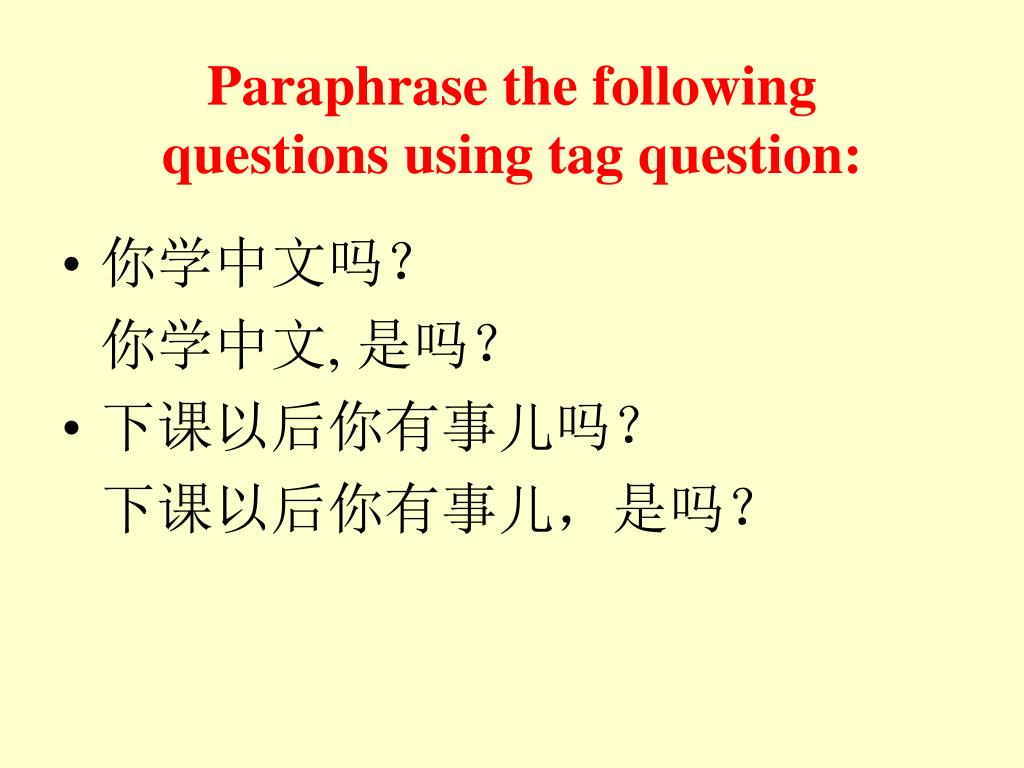 Paraphrase the following questions using tag question:

• 你学中文吗？
你学中文, 是吗？
• 下课以后你有事儿吗？
下课以后你有事儿，是吗？